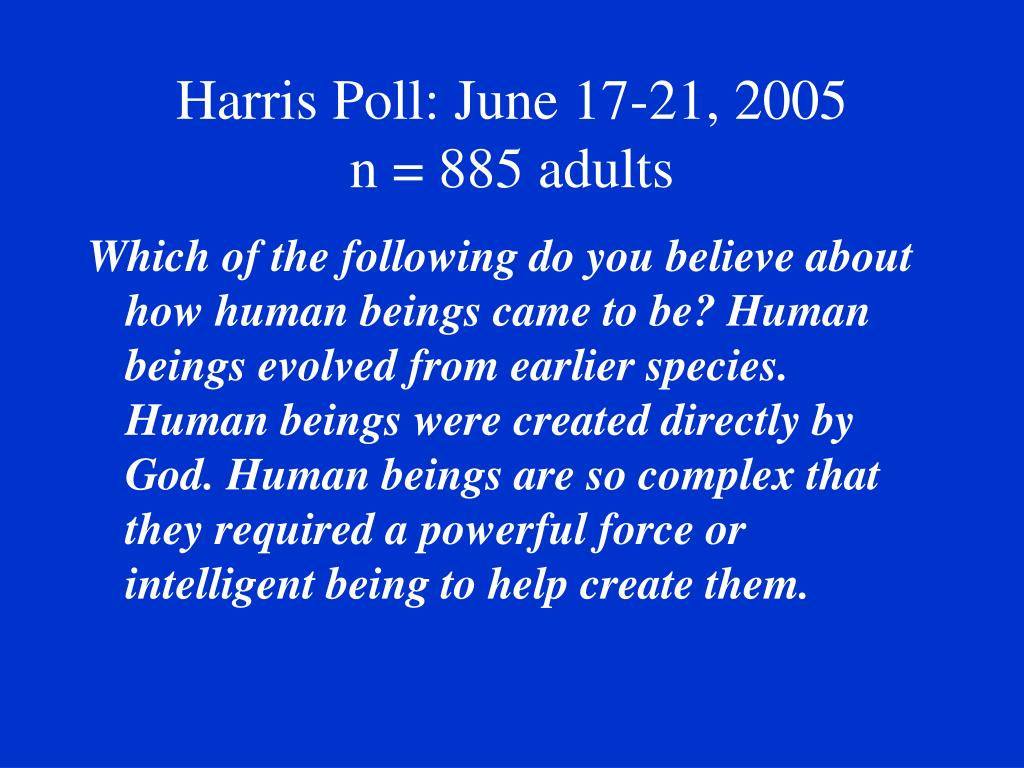 Harris Poll: June 17-21, 2005
n = 885 adults

Which of the following do you believe about how human beings came to be? Human beings evolved from earlier species. Human beings were created directly by God. Human beings are so complex that they required a powerful force or intelligent being to help create them.